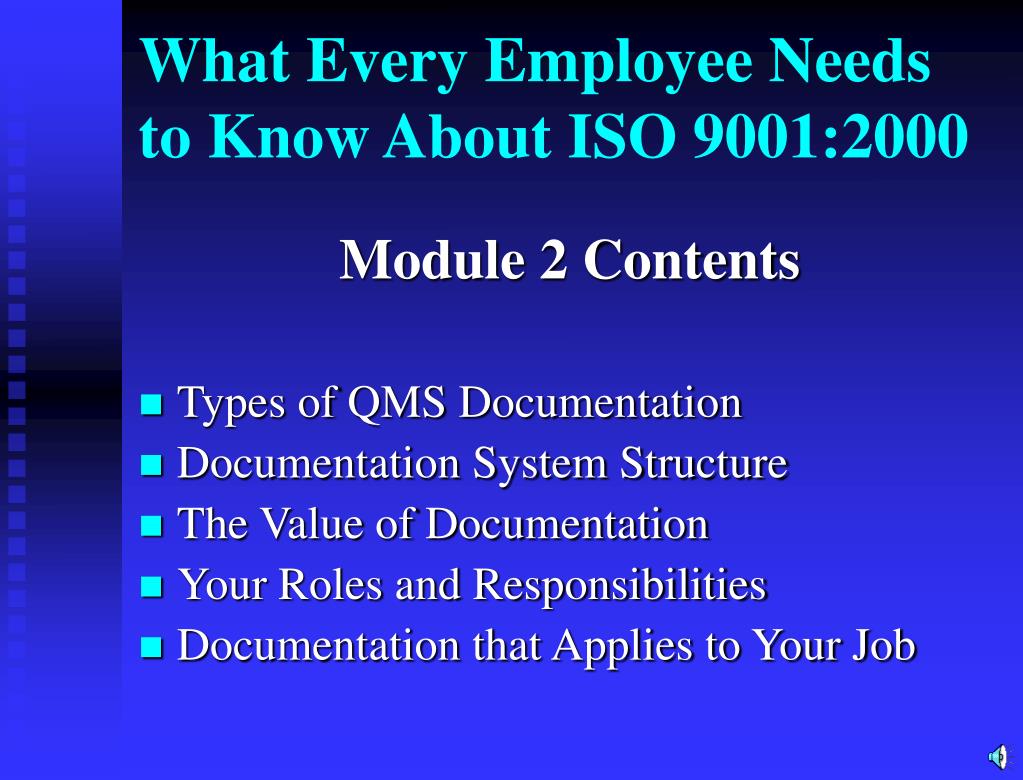 What Every Employee Needs to Know About ISO 9001:2000

Module 2 Contents

- Types of QMS Documentation
- Documentation System Structure
- The Value of Documentation
- Your Roles and Responsibilities
- Documentation that Applies to Your Job